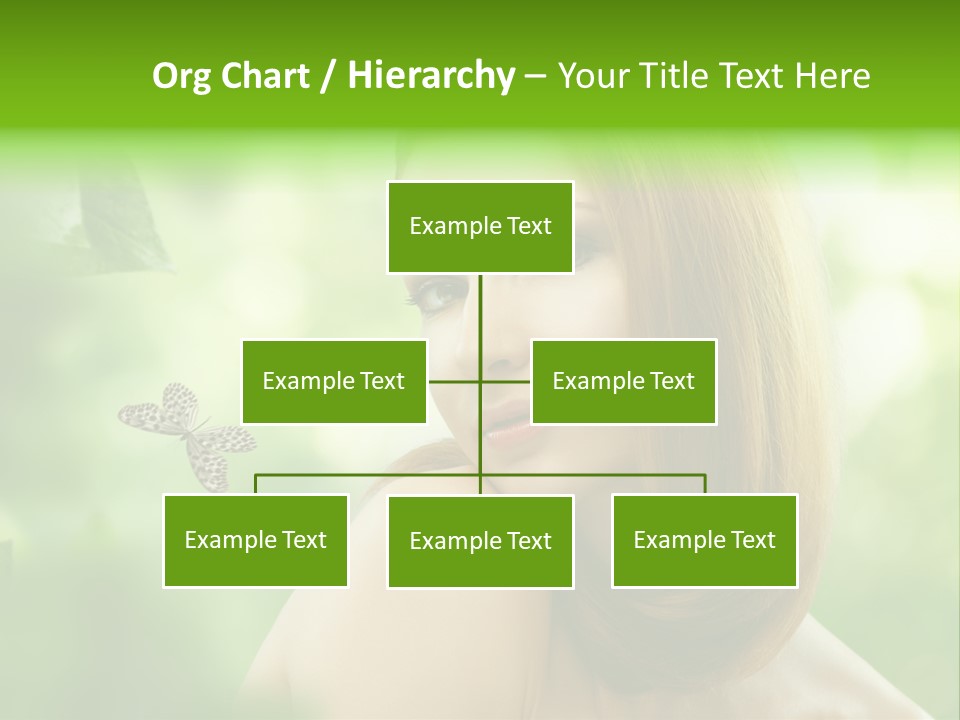 Org Chart / Hierarchy – Your Title Text Here

Example Text

Example Text

Example Text

Example Text

Example Text

Example Text